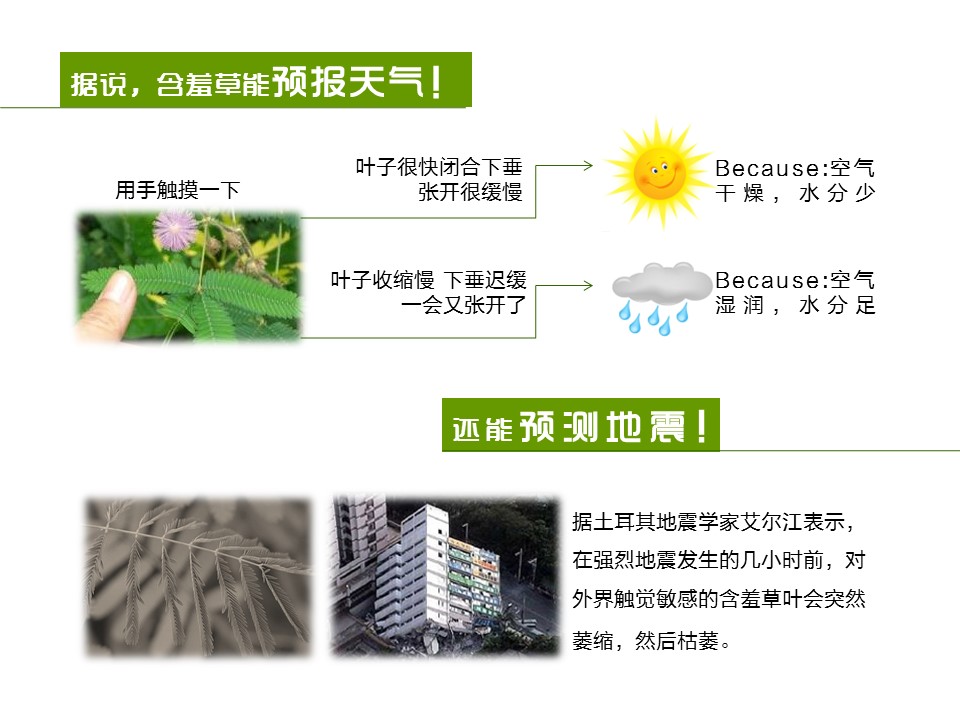 据说，含羞草能预报天气！

用手触摸一下

叶子很快闭合下垂
张开很缓慢

Because:空气干燥，水分少

叶子收缩慢 下垂迟缓
一会又张开了

Because:空气湿润，水分足

还能预测地震！

据土耳其地震学家艾尔江表示，在强烈地震发生的几小时前，对外界触觉敏感的含羞草叶会突然萎缩，然后枯萎。